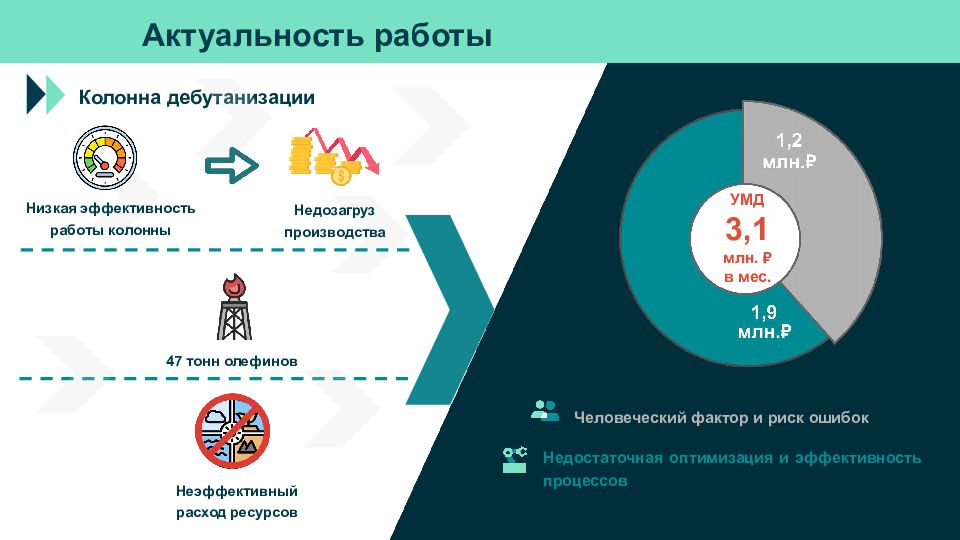 Актуальность работы

Колонна дебутанизации

Низкая эффективность работы колонны

Недозагруз производства

47 тонн олефинов

Неэффективный расход ресурсов

1,2 млн.₽

УМД

3,1

млн. ₽ в мес.

1,9 млн.₽

Человеческий фактор и риск ошибок

Недостаточная оптимизация и эффективность процессов